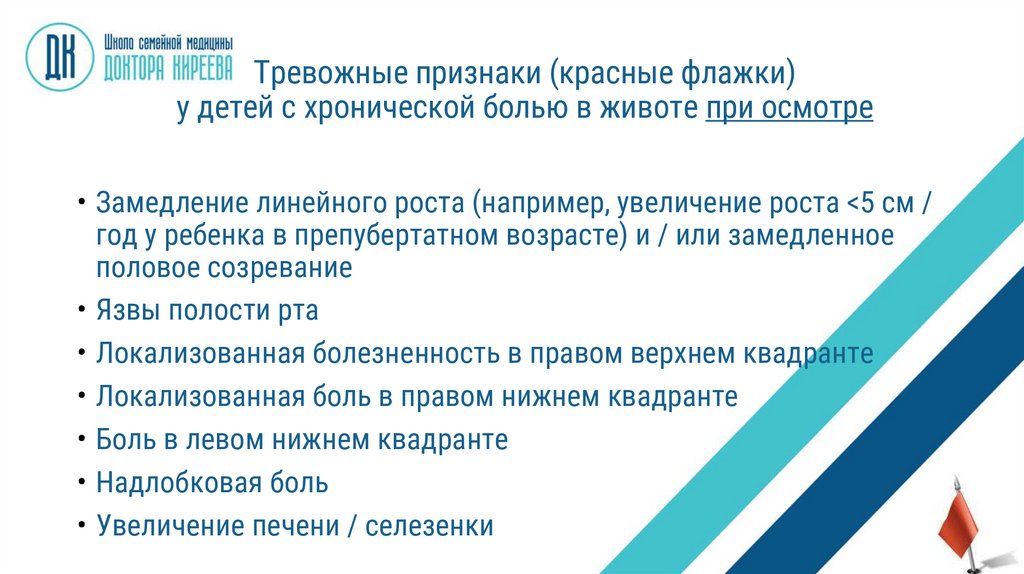 ДК Школа семейной медицины ДОКТОРА КИРЕЕВА

Тревожные признаки (красные флажки) у детей с хронической болью в животе при осмотре

• Замедление линейного роста (например, увеличение роста <5 см / год у ребенка в препубертатном возрасте) и / или замедленное половое созревание
• Язвы полости рта
• Локализованная болезненность в правом верхнем квадранте
• Локализованная боль в правом нижнем квадранте
• Боль в левом нижнем квадранте
• Надлобковая боль
• Увеличение печени / селезенки